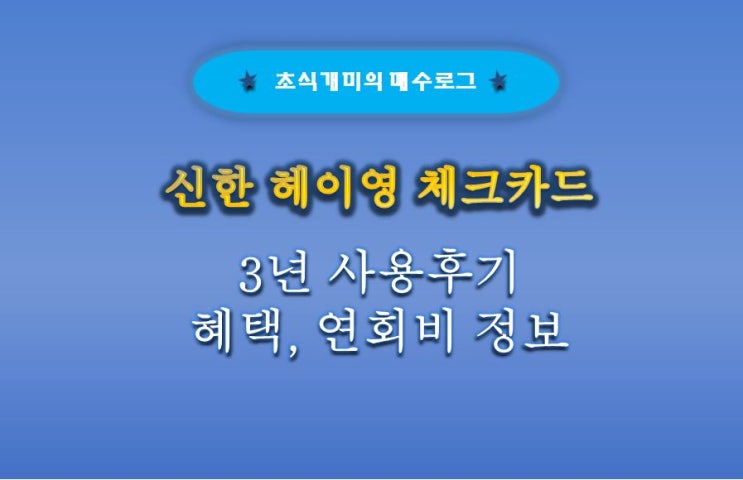 ★ 초식개미의 매수로그 ★

신한 헤이영 체크카드

3년 사용후기
혜택, 연회비 정보